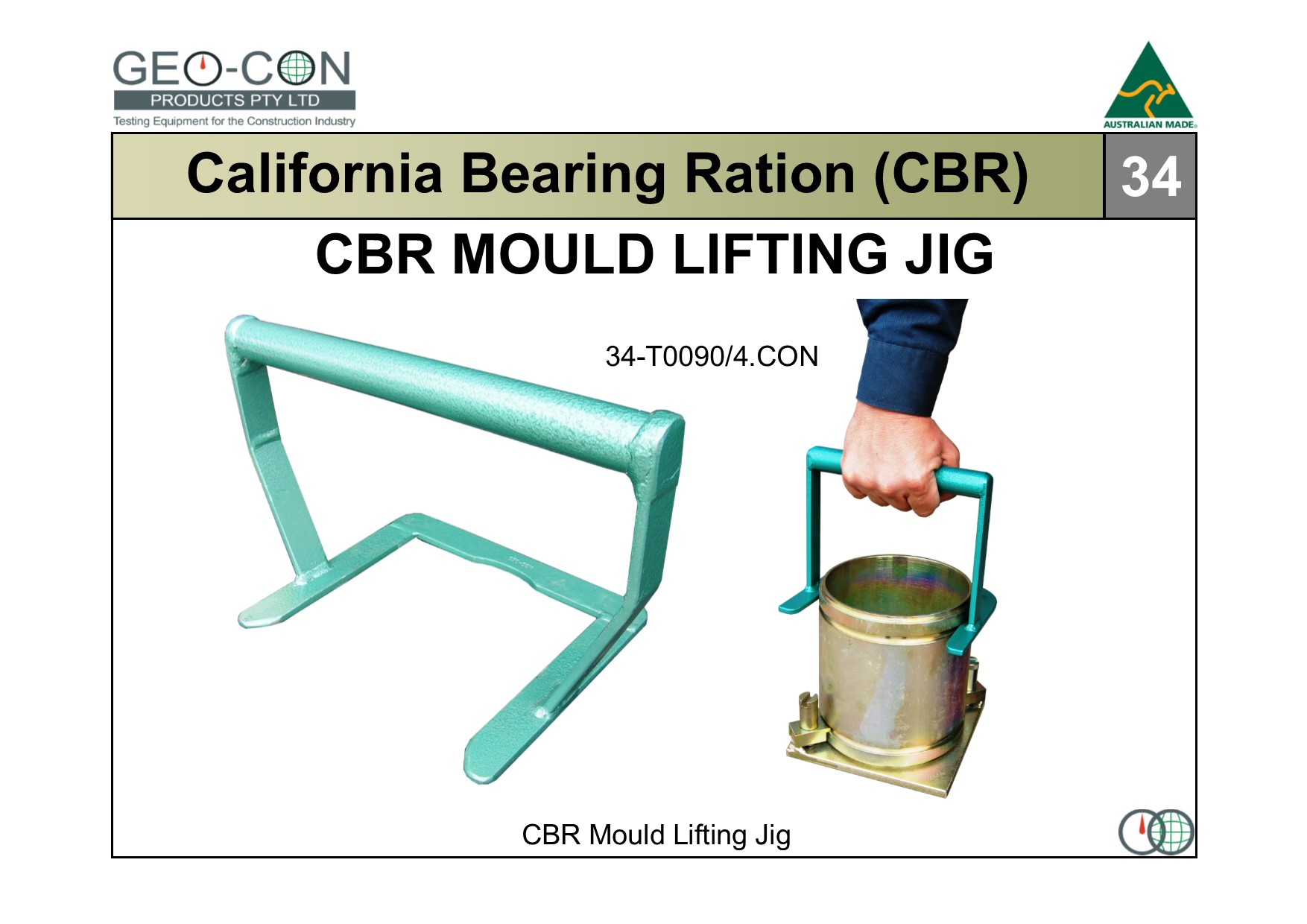 GEO-CON
PRODUCTS PTY LTD
Testing Equipment for the Construction Industry

AUSTRALIAN MADE

California Bearing Ration (CBR)

34

CBR MOULD LIFTING JIG

34-T0090/4.CON

CBR Mould Lifting Jig